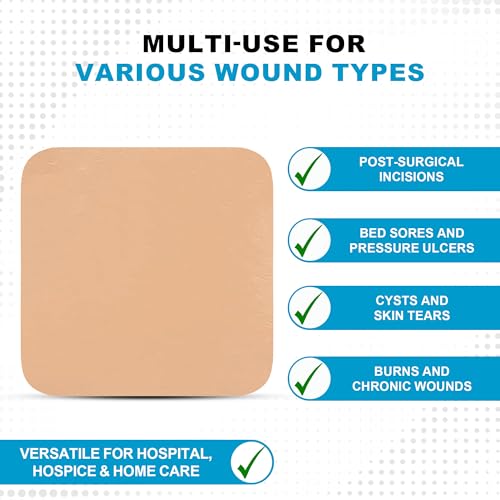 MULTI-USE FOR
VARIOUS WOUND TYPES

POST-SURGICAL INCISIONS

BED SORES AND PRESSURE ULCERS

CYSTS AND SKIN TEARS

BURNS AND CHRONIC WOUNDS

VERSATILE FOR HOSPITAL, HOSPICE & HOME CARE